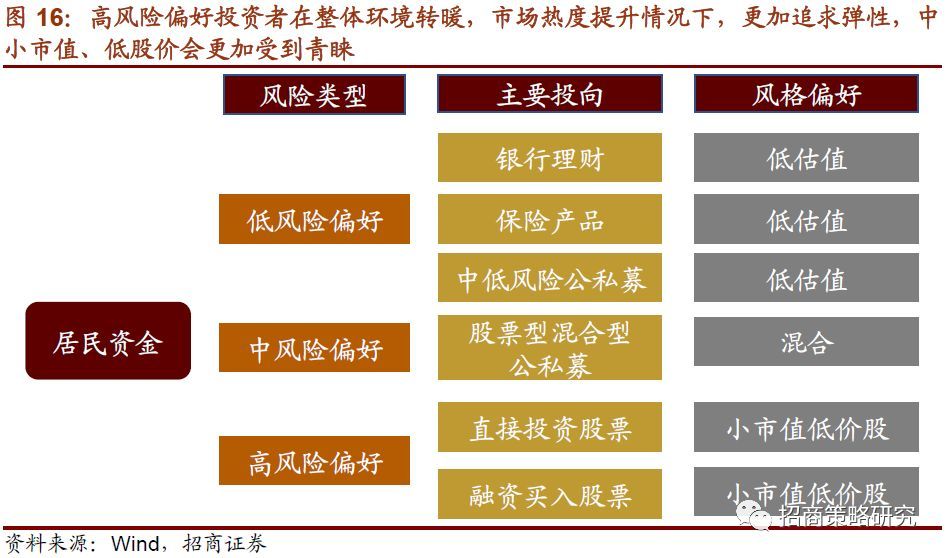 图 16：高风险偏好投资者在整体环境转暖，市场热度提升情况下，更加追求弹性，中小市值、低股价会更加受到青睐

风险类型
主要投向
风格偏好

居民资金

低风险偏好
中风险偏好
高风险偏好

银行理财
保险产品
中低风险公私募
股票型混合型公私募
直接投资股票
融资买入股票

低估值
低估值
低估值
混合
小市值低价股
小市值低价股

招商策略研究

资料来源：Wind，招商证券